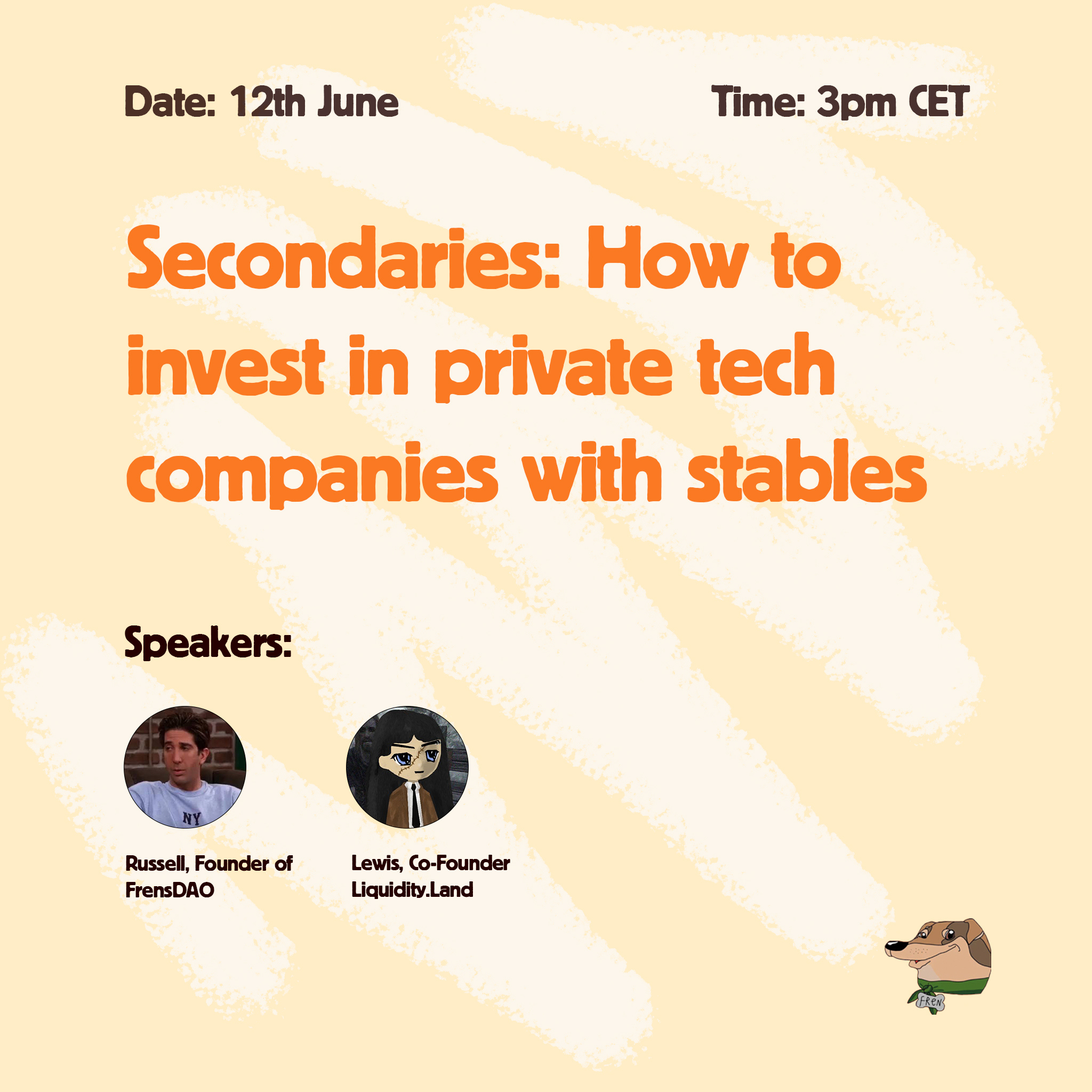 Date: 12th June

Time: 3pm CET

Secondaries: How to invest in private tech companies with stables

Speakers:

NY

Russell, Founder of FrensDAO

Lewis, Co-Founder Liquidity.Land

FREN